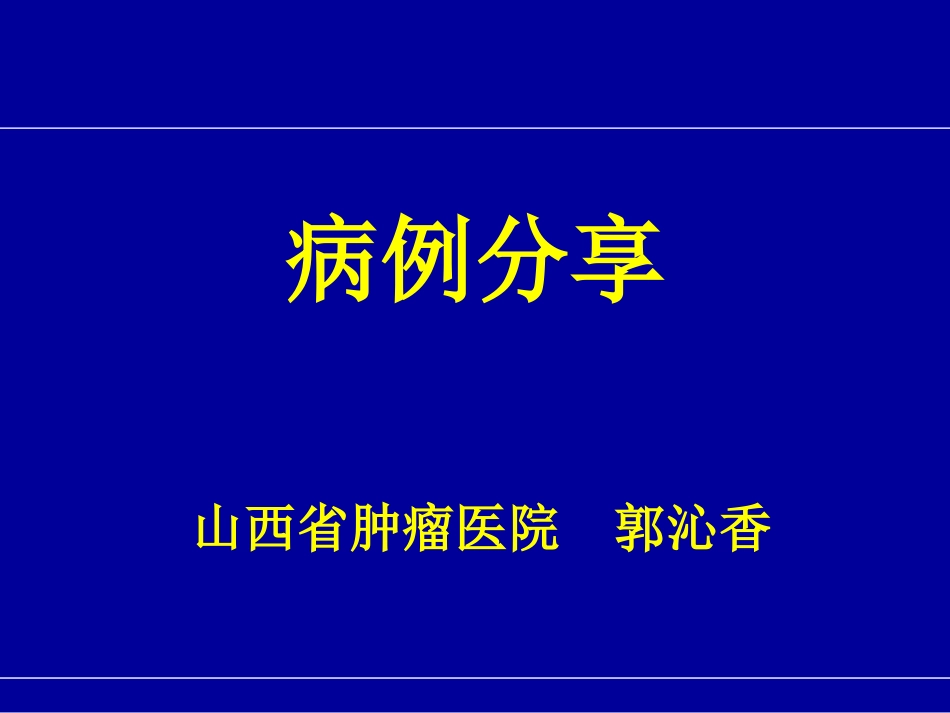 病例分享

山西省肿瘤医院　郭沁香